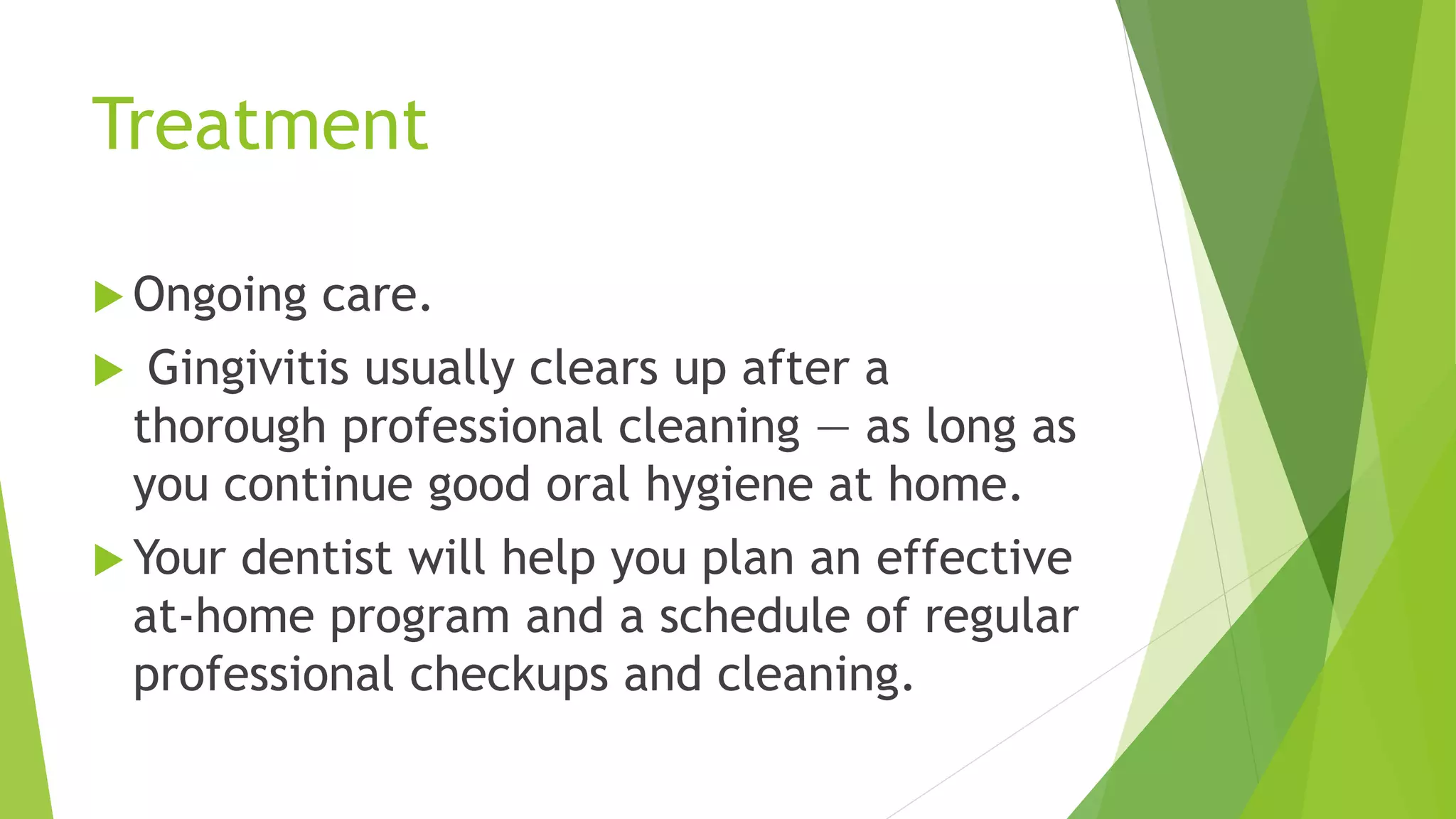 Treatment

Ongoing care.

Gingivitis usually clears up after a thorough professional cleaning — as long as you continue good oral hygiene at home.

Your dentist will help you plan an effective at-home program and a schedule of regular professional checkups and cleaning.